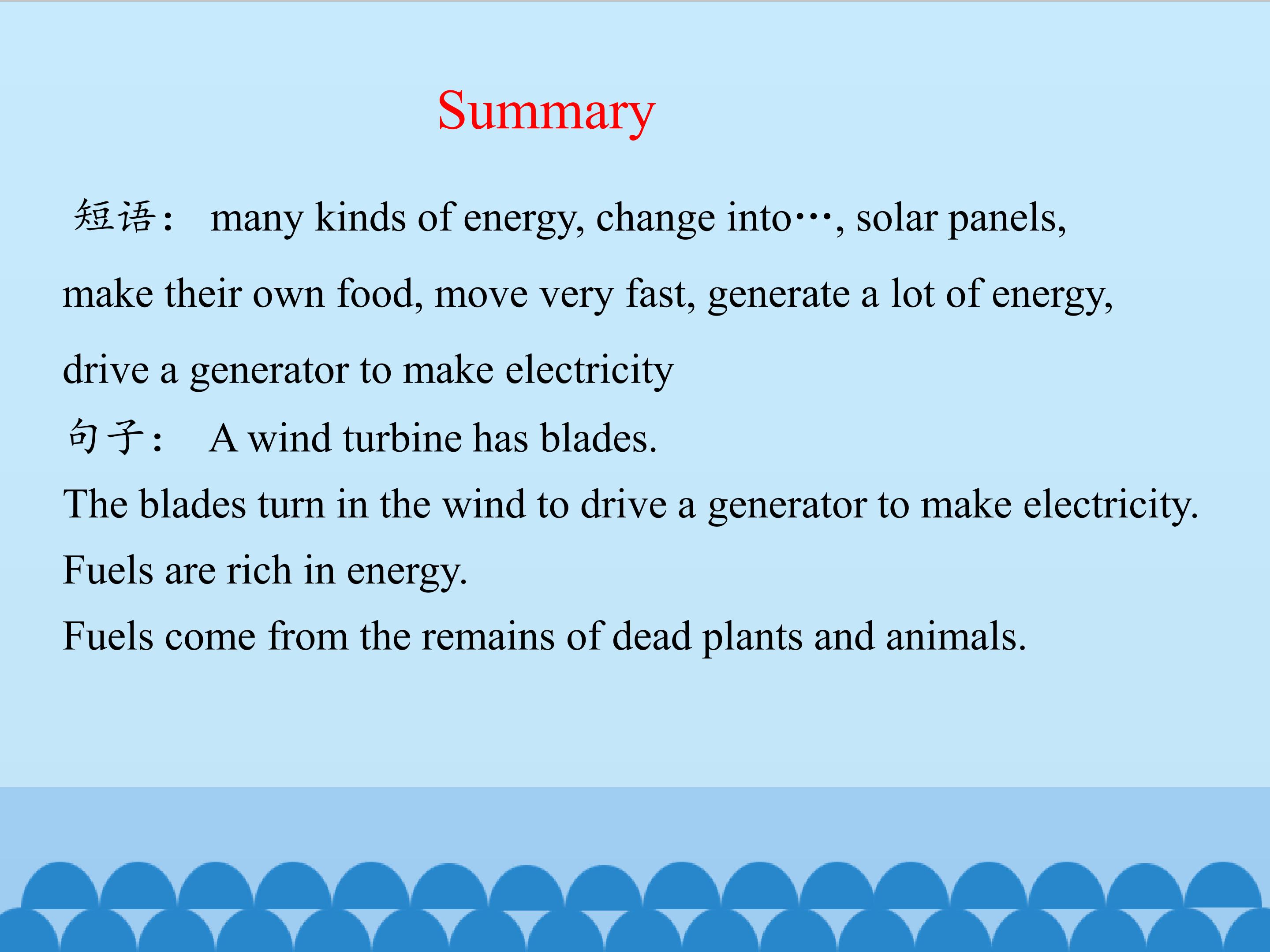 Summary

短语： many kinds of energy, change into…, solar panels, make their own food, move very fast, generate a lot of energy, drive a generator to make electricity

句子： A wind turbine has blades.

The blades turn in the wind to drive a generator to make electricity.

Fuels are rich in energy.

Fuels come from the remains of dead plants and animals.